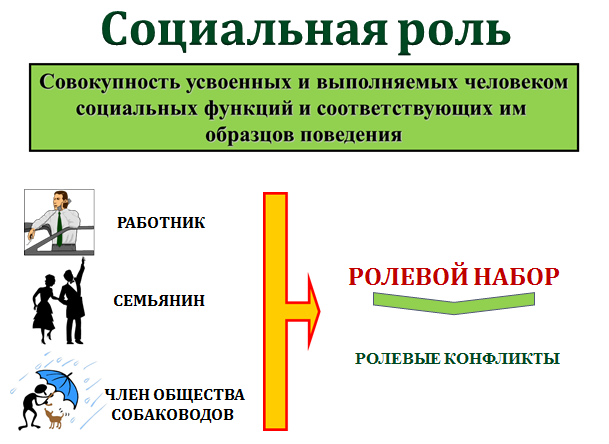 Социальная роль

Совокупность усвоенных и выполняемых человеком социальных функций и соответствующих им образцов поведения

РАБОТНИК

СЕМЬЯНИН

ЧЛЕН ОБЩЕСТВА СОБАКОВОДОВ

РОЛЕВОЙ НАБОР

РОЛЕВЫЕ КОНФЛИКТЫ